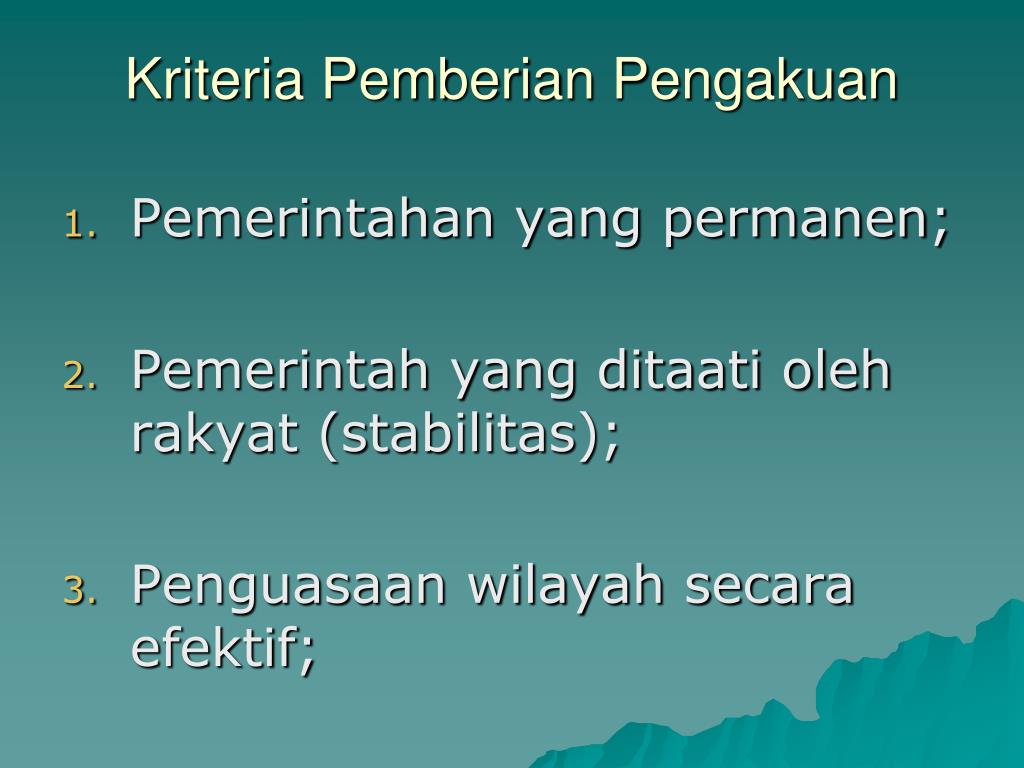 Kriteria Pemberian Pengakuan

1. Pemerintahan yang permanen;

2. Pemerintah yang ditaati oleh rakyat (stabilitas);

3. Penguasaan wilayah secara efektif;